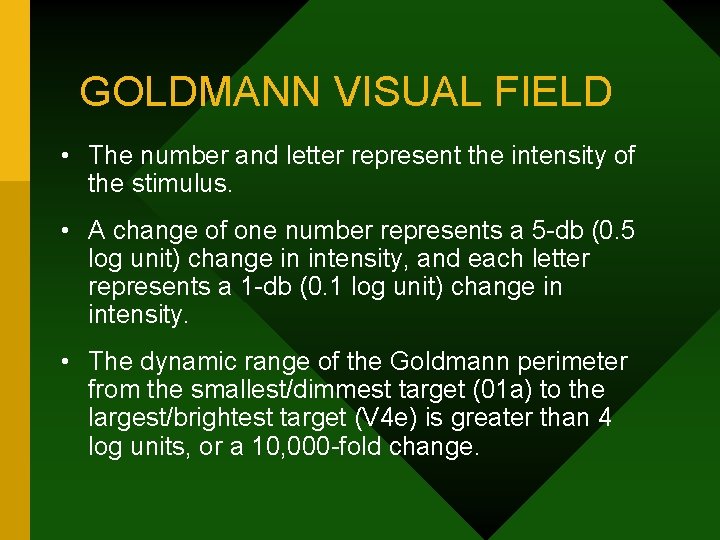 GOLDMANN VISUAL FIELD

• The number and letter represent the intensity of the stimulus.

• A change of one number represents a 5-db (0.5 log unit) change in intensity, and each letter represents a 1-db (0.1 log unit) change in intensity.

• The dynamic range of the Goldmann perimeter from the smallest/dimmest target (01a) to the largest/brightest target (V4e) is greater than 4 log units, or a 10,000-fold change.